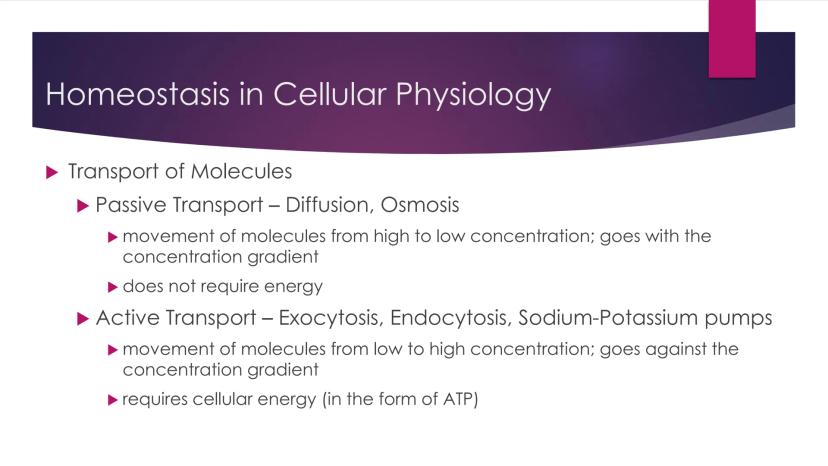 Homeostasis in Cellular Physiology

Transport of Molecules

Passive Transport – Diffusion, Osmosis

movement of molecules from high to low concentration; goes with the concentration gradient

does not require energy

Active Transport – Exocytosis, Endocytosis, Sodium-Potassium pumps

movement of molecules from low to high concentration; goes against the concentration gradient

requires cellular energy (in the form of ATP)